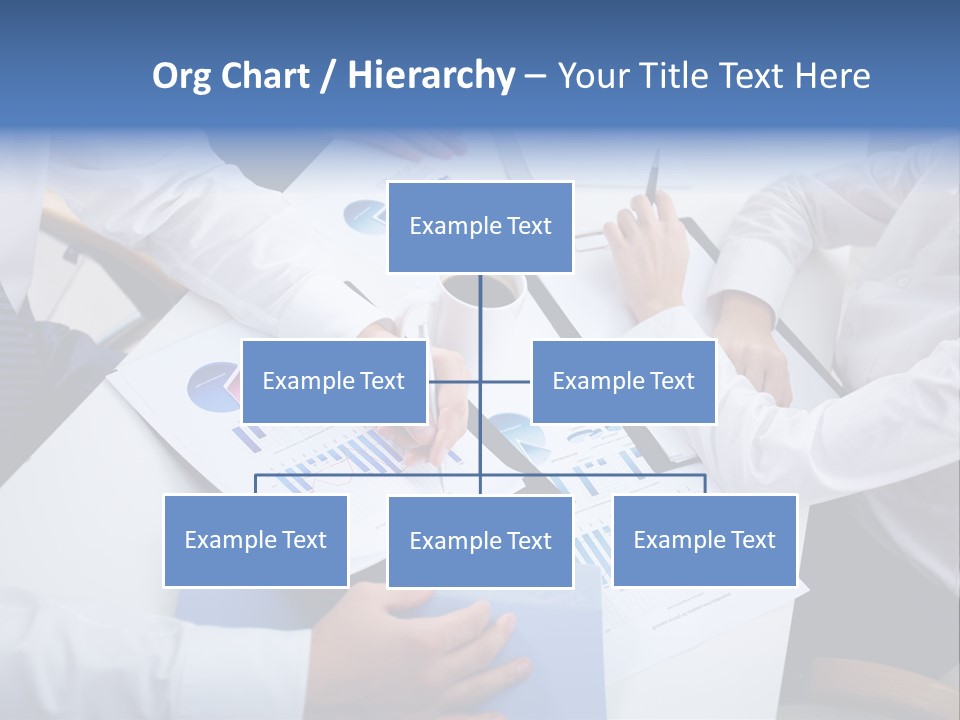 Org Chart / Hierarchy – Your Title Text Here

Example Text

Example Text

Example Text

Example Text

Example Text

Example Text